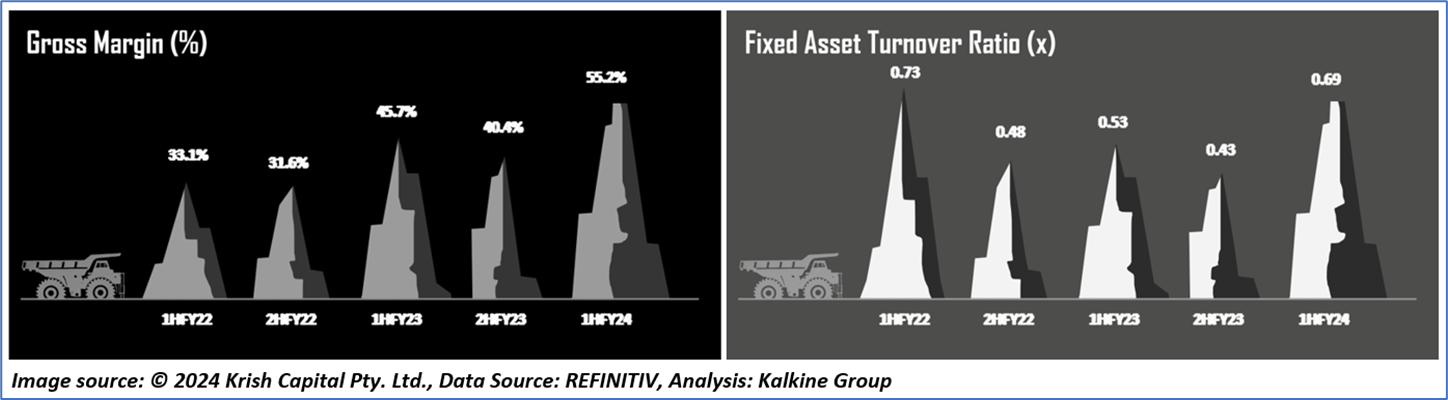 Gross Margin (%)

33.1%
31.6%
45.7%
40.4%
55.2%

1HFY22
2HFY22
1HFY23
2HFY23
1HFY24

Fixed Asset Turnover Ratio (x)

0.73
0.48
0.53
0.43
0.69

1HFY22
2HFY22
1HFY23
2HFY23
1HFY24

Image source: © 2024 Krish Capital Pty. Ltd., Data Source: REFINITIV, Analysis: Kalkine Group